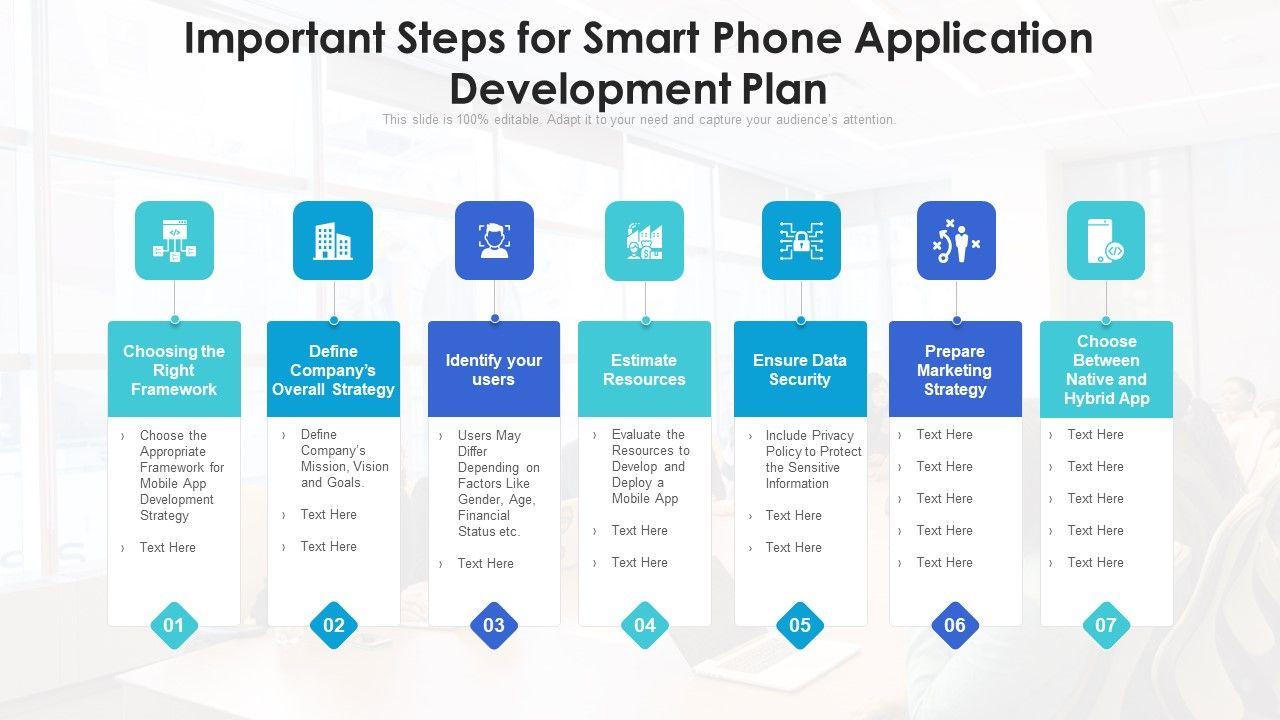 Important Steps for Smart Phone Application Development Plan

This slide is 100% editable. Adapt it to your need and capture your audience's attention.

Choosing the Right Framework

› Choose the Appropriate Framework for Mobile App Development Strategy

› Text Here

01

Define Company's Overall Strategy

› Define Company's Mission, Vision and Goals.

› Text Here

› Text Here

02

Identify your users

› Users May Differ Depending on Factors Like Gender, Age, Financial Status etc.

› Text Here

03

Estimate Resources

› Evaluate the Resources to Develop and Deploy a Mobile App

› Text Here

› Text Here

04

Ensure Data Security

› Include Privacy Policy to Protect the Sensitive Information

› Text Here

› Text Here

05

Prepare Marketing Strategy

› Text Here

› Text Here

› Text Here

› Text Here

› Text Here

06

Choose Between Native and Hybrid App

› Text Here

› Text Here

› Text Here

› Text Here

› Text Here

07